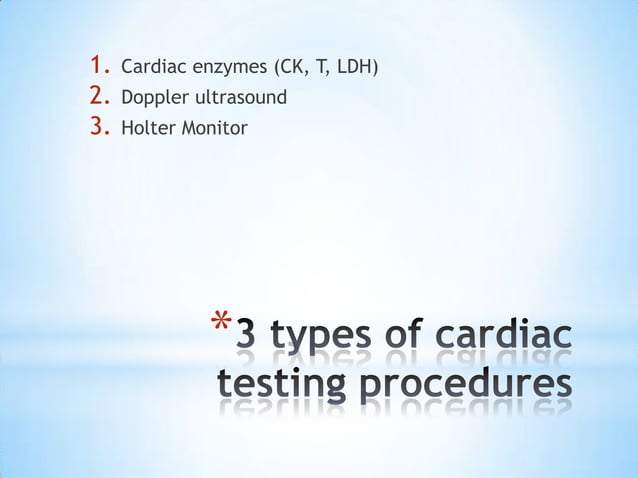 1. Cardiac enzymes (CK, T, LDH)
2. Doppler ultrasound
3. Holter Monitor

*3 types of cardiac testing procedures